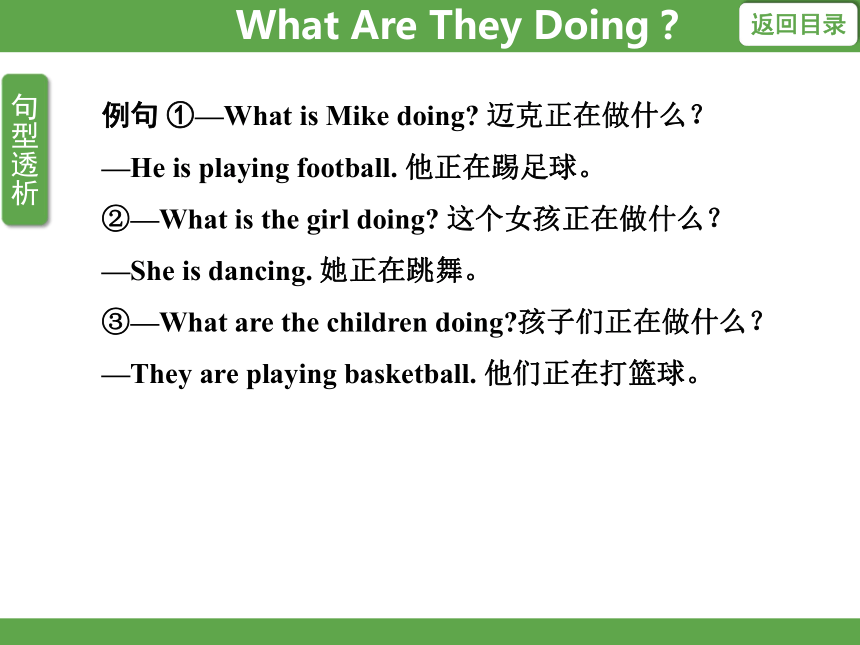 What Are They Doing ?

返回目录

句型透析

例句 ①—What is Mike doing? 迈克正在做什么？

—He is playing football. 他正在踢足球。

②—What is the girl doing? 这个女孩正在做什么？

—She is dancing. 她正在跳舞。

③—What are the children doing?孩子们正在做什么？

—They are playing basketball. 他们正在打篮球。